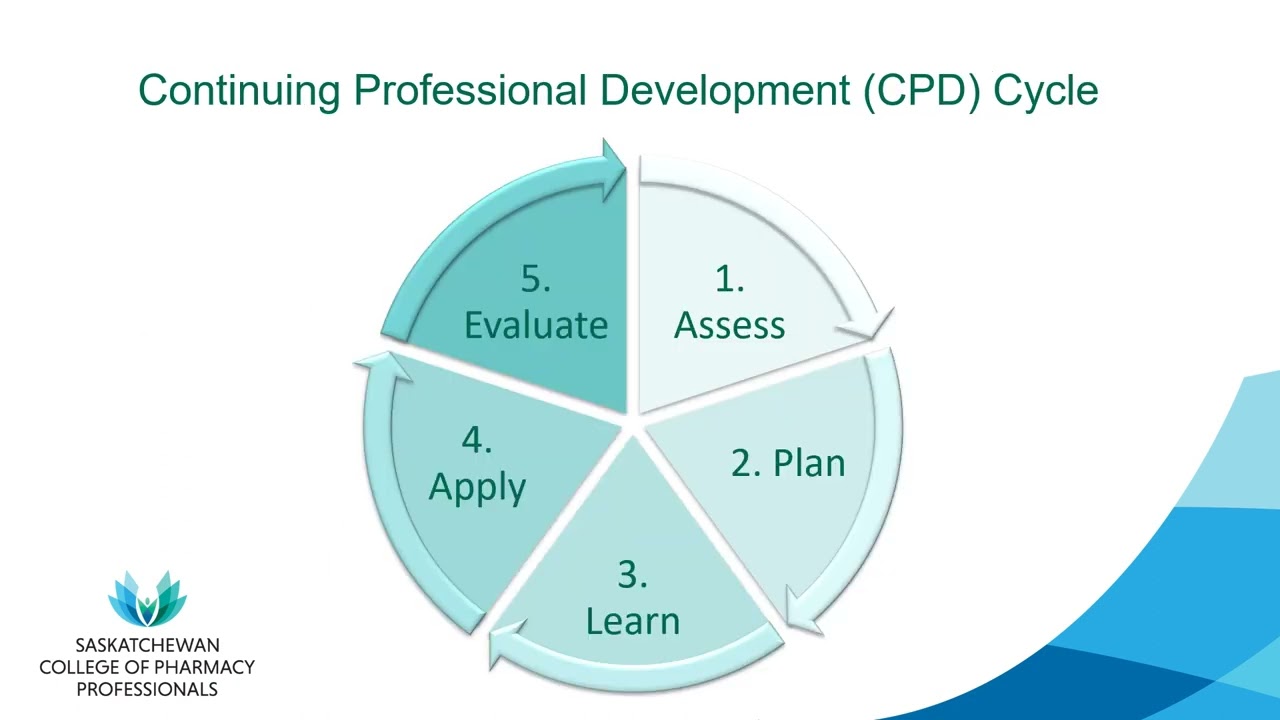 Continuing Professional Development (CPD) Cycle

1. Assess

2. Plan

3. Learn

4. Apply

5. Evaluate

SASKATCHEWAN
COLLEGE OF PHARMACY
PROFESSIONALS